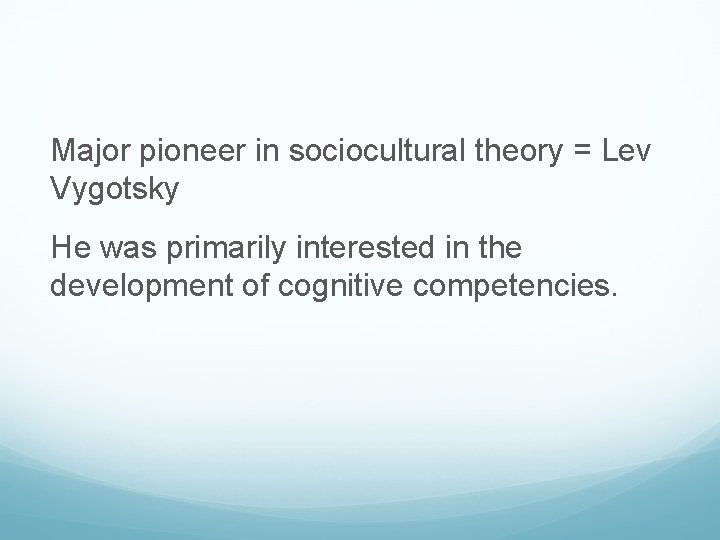 Major pioneer in sociocultural theory = Lev Vygotsky

He was primarily interested in the development of cognitive competencies.